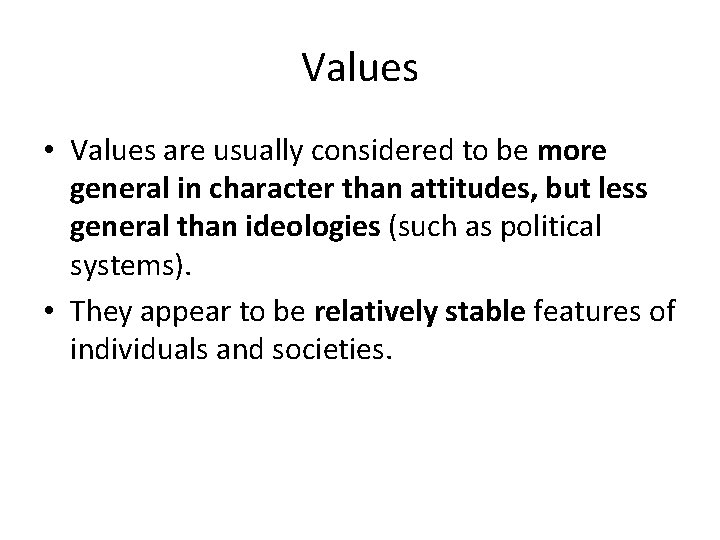 Values

• Values are usually considered to be more general in character than attitudes, but less general than ideologies (such as political systems).

• They appear to be relatively stable features of individuals and societies.